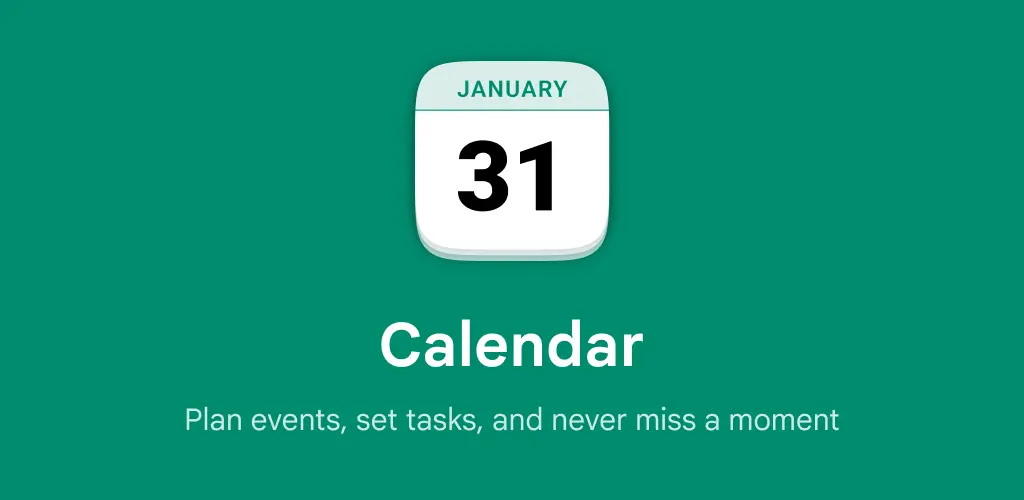 JANUARY
31

Calendar

Plan events, set tasks, and never miss a moment